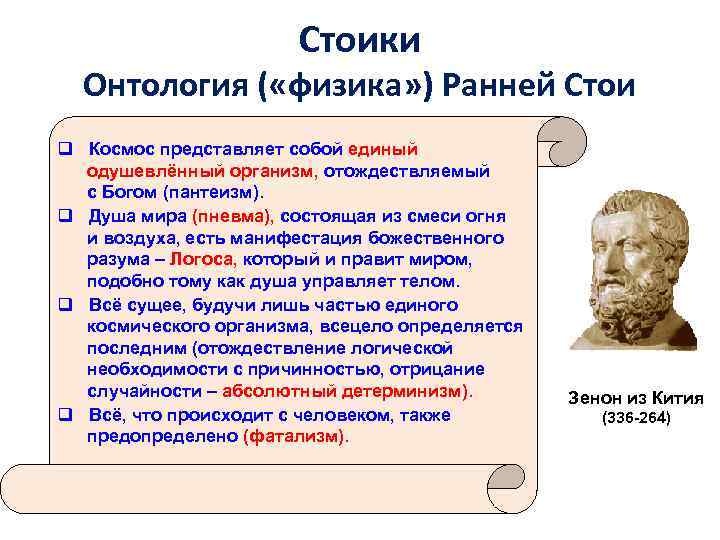 Стоики
Онтология («физика») Ранней Стои

❑ Космос представляет собой единый одушевлённый организм, отождествляемый с Богом (пантеизм).

❑ Душа мира (пневма), состоящая из смеси огня и воздуха, есть манифестация божественного разума – Логоса, который и правит миром, подобно тому как душа управляет телом.

❑ Всё сущее, будучи лишь частью единого космического организма, всецело определяется последним (отождествление логической необходимости с причинностью, отрицание случайности – абсолютный детерминизм).

❑ Всё, что происходит с человеком, также предопределено (фатализм).

Зенон из Кития
(336-264)